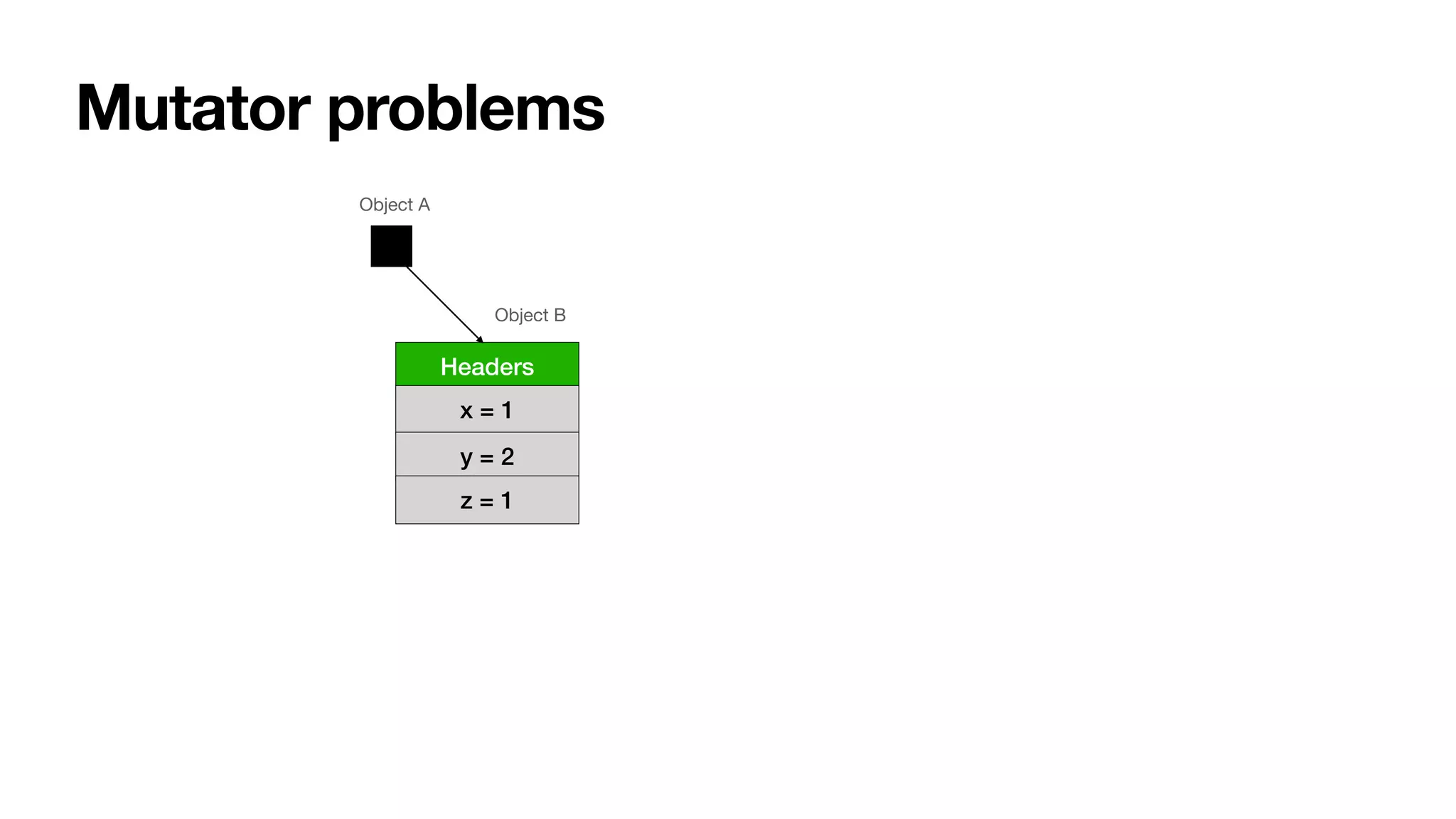 Mutator problems

Object A

Object B

Headers
x = 1
y = 2
z = 1